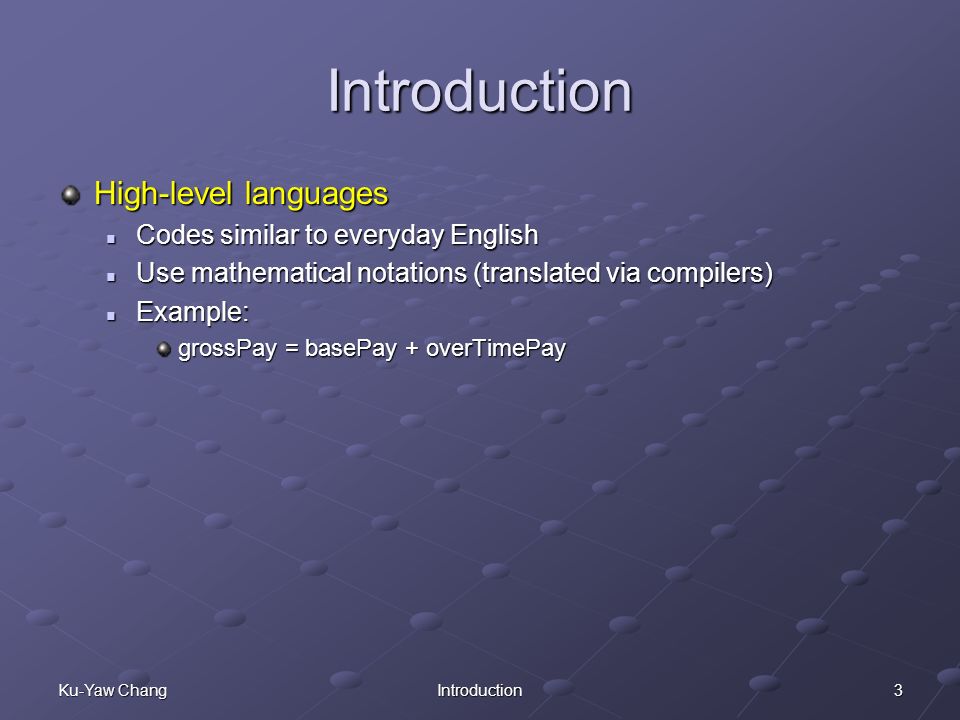 Introduction

High-level languages

Codes similar to everyday English

Use mathematical notations (translated via compilers)

Example:

grossPay = basePay + overTimePay

Ku-Yaw Chang

Introduction

3